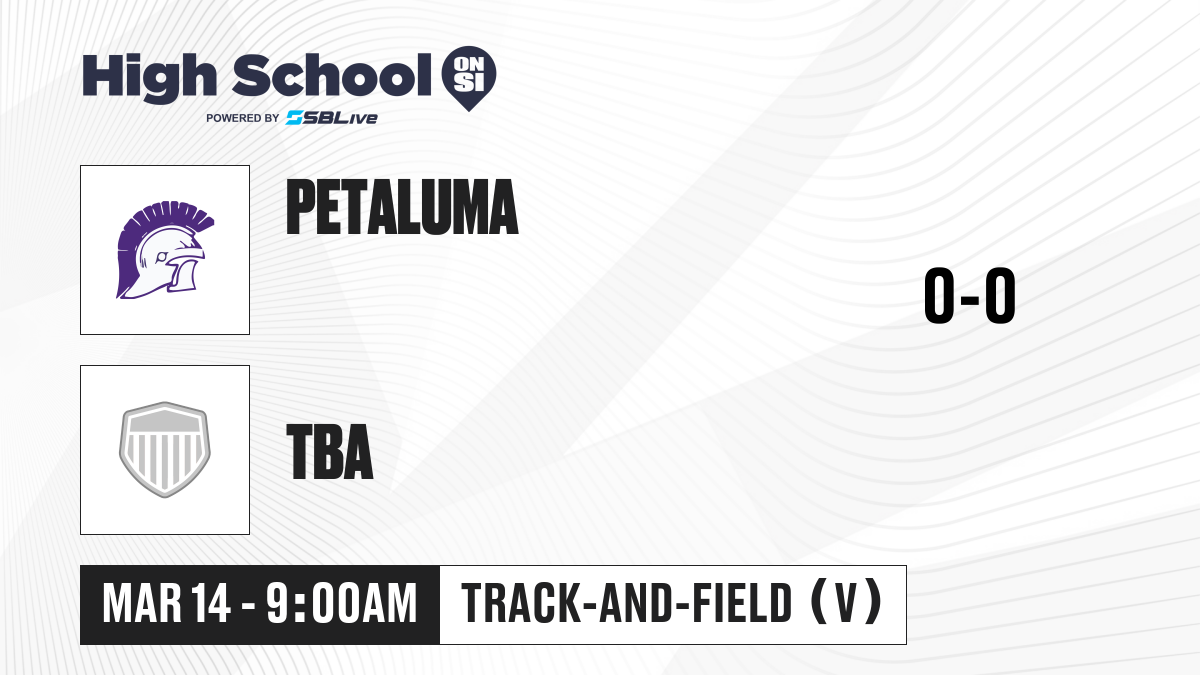 High School ON SI
POWERED BY SBLive

PETALUMA

0-0

TBA

MAR 14 - 9:00AM

TRACK-AND-FIELD (V)